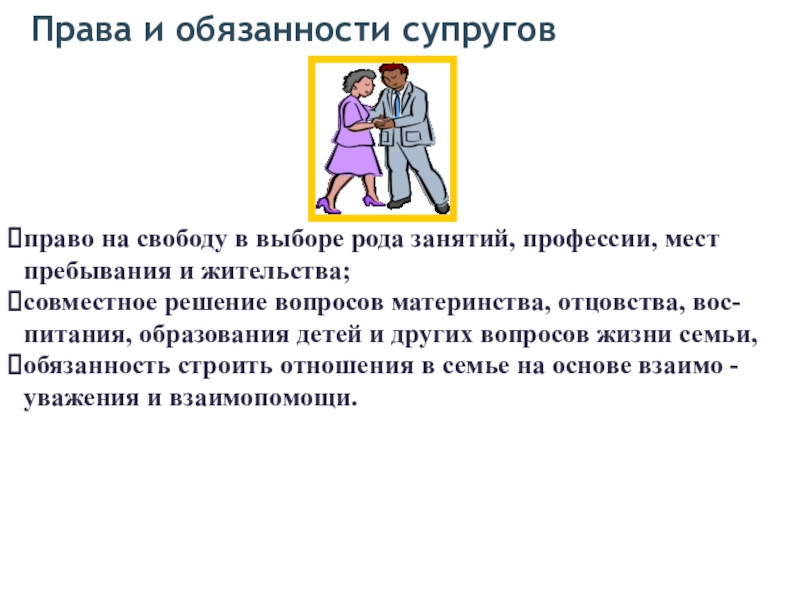 Права и обязанности супругов

право на свободу в выборе рода занятий, профессии, мест пребывания и жительства;
совместное решение вопросов материнства, отцовства, воспитания, образования детей и других вопросов жизни семьи,
обязанность строить отношения в семье на основе взаимо - уважения и взаимопомощи.